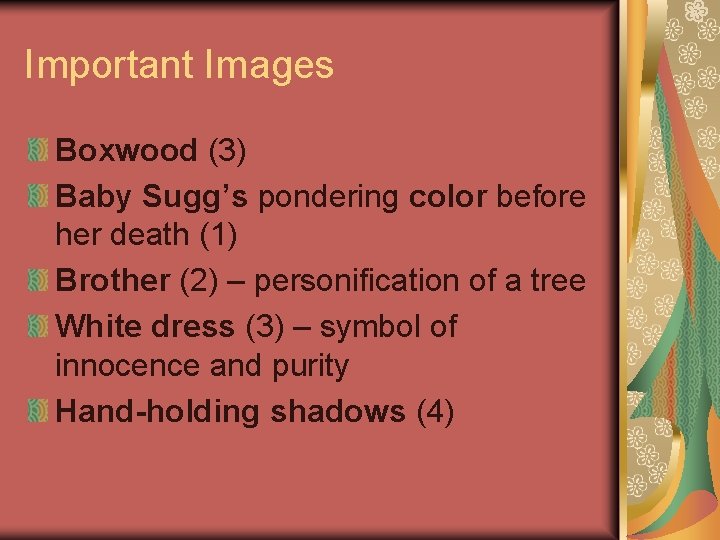 Important Images

Boxwood (3)

Baby Sugg’s pondering color before her death (1)

Brother (2) – personification of a tree

White dress (3) – symbol of innocence and purity

Hand-holding shadows (4)